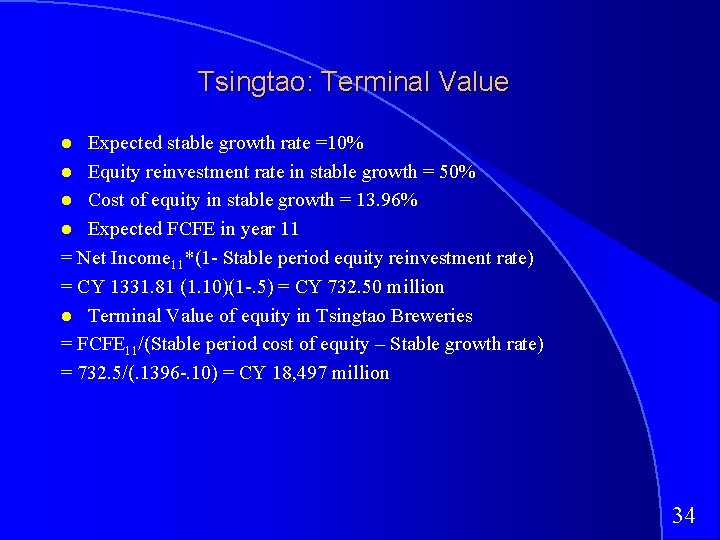 Tsingtao: Terminal Value

- Expected stable growth rate =10%
- Equity reinvestment rate in stable growth = 50%
- Cost of equity in stable growth = 13.96%
- Expected FCFE in year 11

= Net Income$_{11}$*(1- Stable period equity reinvestment rate)
= CY 1331.81 (1.10)(1-.5) = CY 732.50 million

- Terminal Value of equity in Tsingtao Breweries

= FCFE$_{11}$/(Stable period cost of equity – Stable growth rate)
= 732.5/(.1396-.10) = CY 18,497 million

34